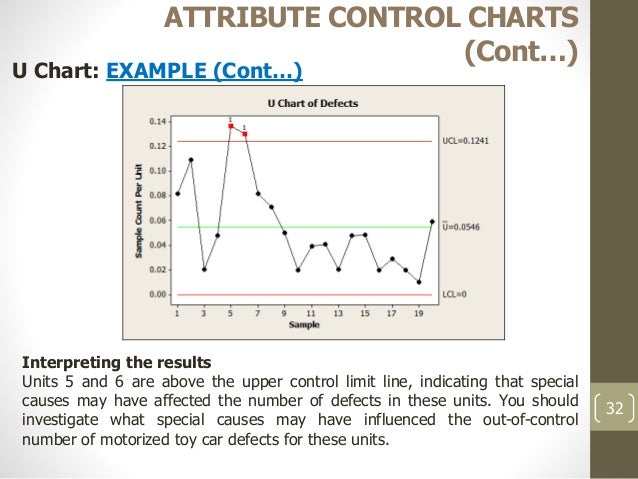 ATTRIBUTE CONTROL CHARTS (Cont…)

U Chart: EXAMPLE (Cont…)

U Chart of Defects

Sample Count Per Unit

0.14
0.12
0.10
0.08
0.06
0.04
0.02
0.00

1
1

UCL=0.1241

$\bar{U}$=0.0546

LCL=0

1 3 5 7 9 11 13 15 17 19

Sample

Interpreting the results
Units 5 and 6 are above the upper control limit line, indicating that special causes may have affected the number of defects in these units. You should investigate what special causes may have influenced the out-of-control number of motorized toy car defects for these units.

32